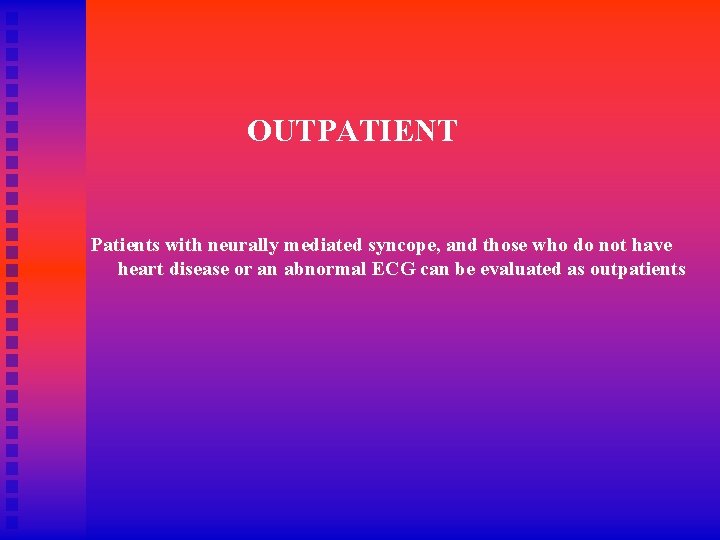 OUTPATIENT

Patients with neurally mediated syncope, and those who do not have heart disease or an abnormal ECG can be evaluated as outpatients